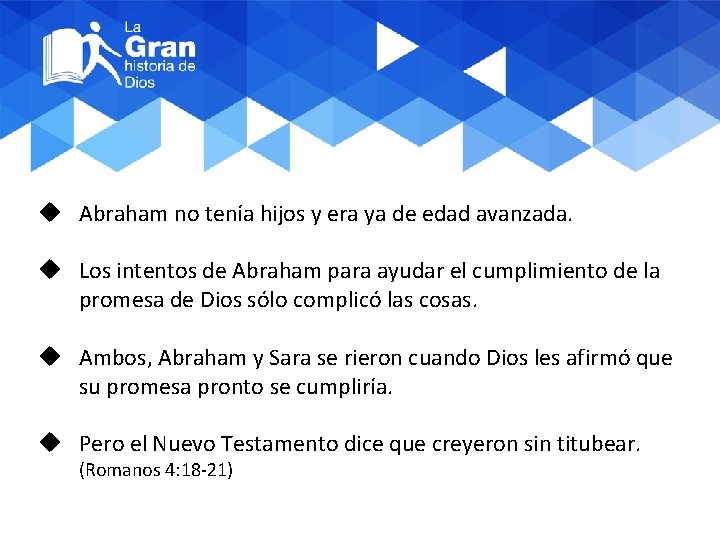 La Gran historia de Dios

◆ Abraham no tenía hijos y era ya de edad avanzada.

◆ Los intentos de Abraham para ayudar el cumplimiento de la promesa de Dios sólo complicó las cosas.

◆ Ambos, Abraham y Sara se rieron cuando Dios les afirmó que su promesa pronto se cumpliría.

◆ Pero el Nuevo Testamento dice que creyeron sin titubear. (Romanos 4:18-21)